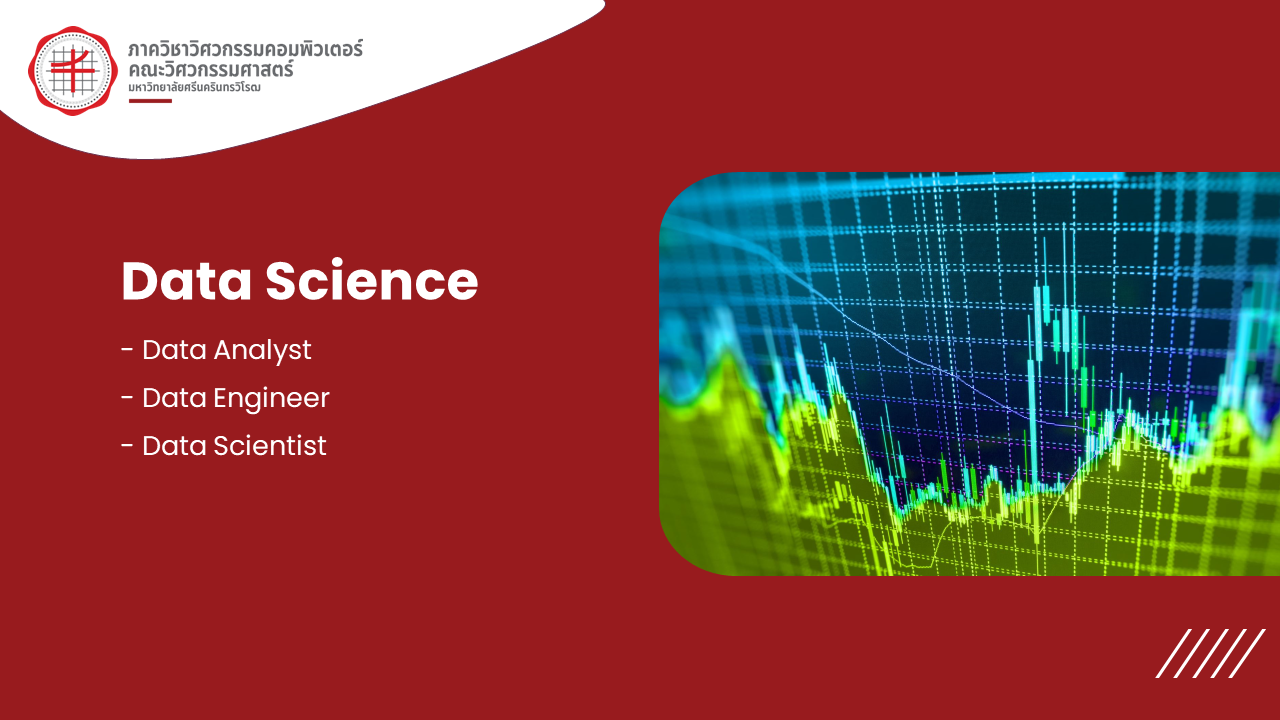 ภาควิชาวิศวกรรมคอมพิวเตอร์
คณะวิศวกรรมศาสตร์
มหาวิทยาลัยศรีนครินทรวิโรฒ

Data Science

- Data Analyst
- Data Engineer
- Data Scientist